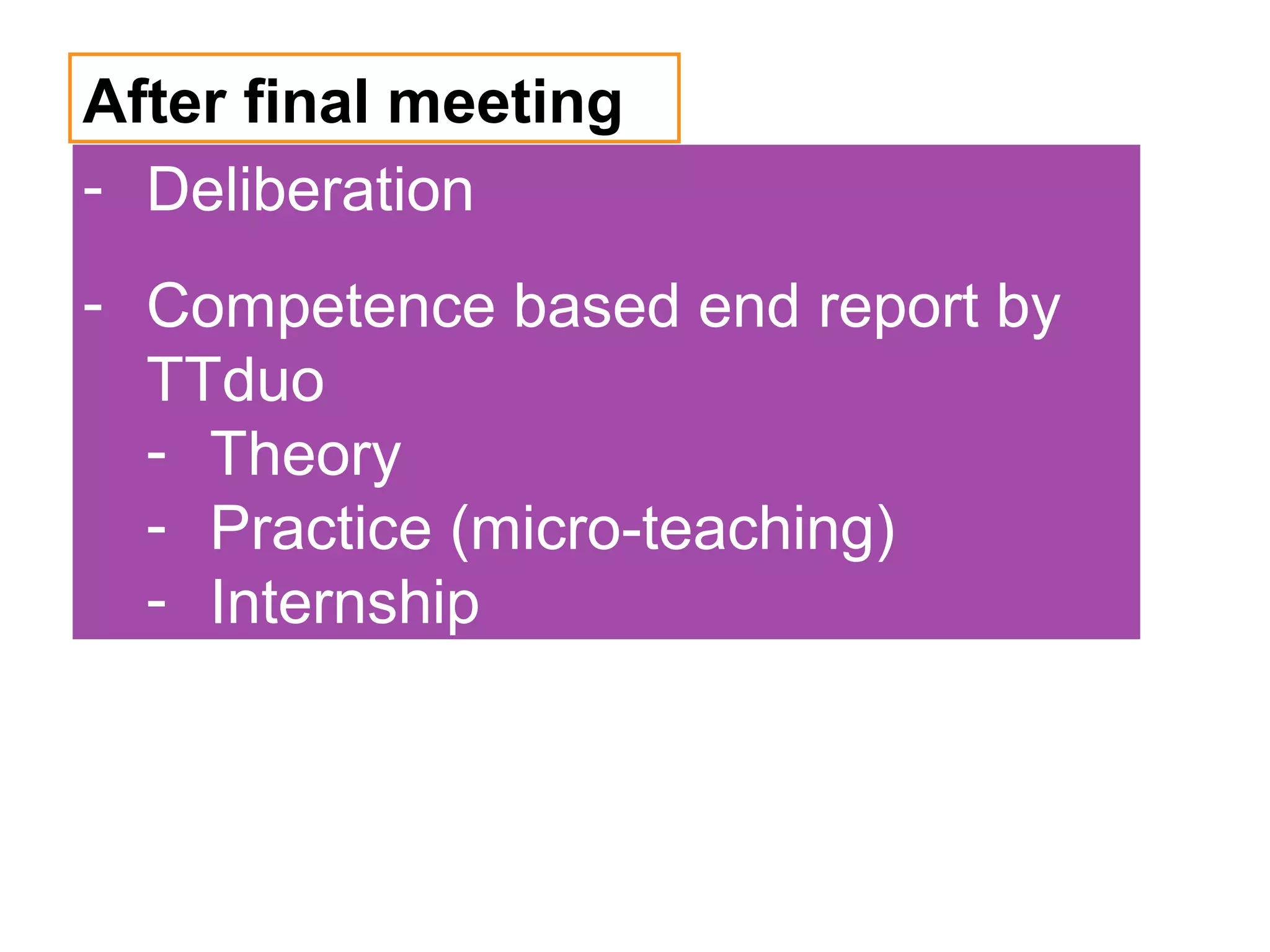 After final meeting

- Deliberation

- Competence based end report by TTduo
  - Theory
  - Practice (micro-teaching)
  - Internship